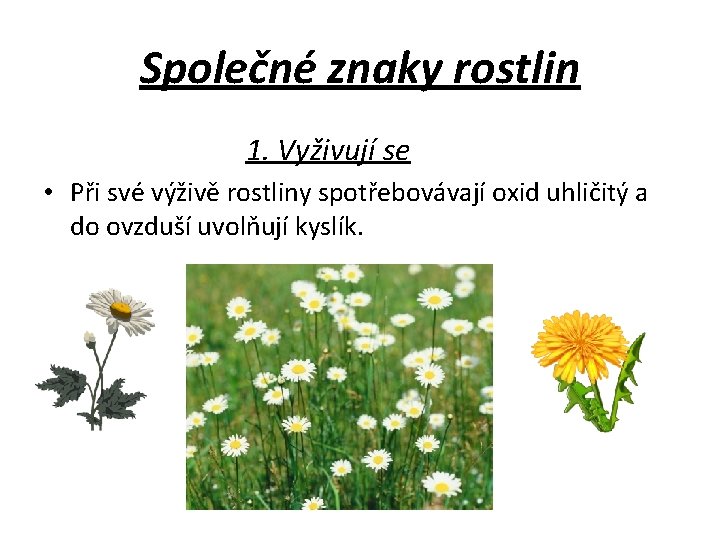 Společné znaky rostlin

1. Vyživují se

• Při své výživě rostliny spotřebovávají oxid uhličitý a do ovzduší uvolňují kyslík.